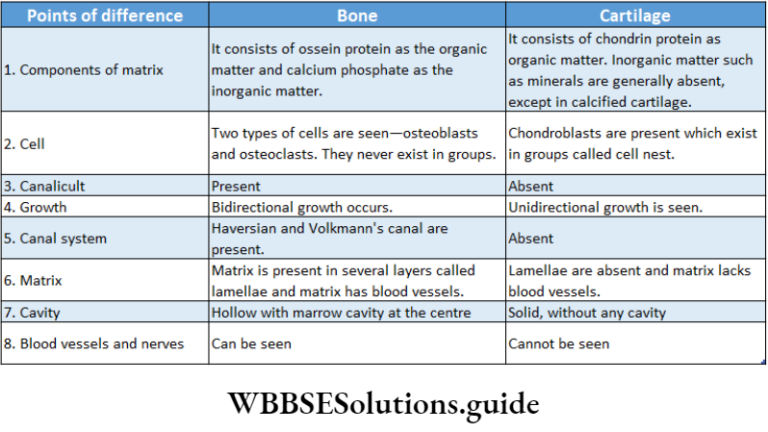 | Points of difference | Bone | Cartilage |
|---|---|---|
| 1. Components of matrix | It consists of ossein protein as the organic matter and calcium phosphate as the inorganic matter. | It consists of chondrin protein as organic matter. Inorganic matter such as minerals are generally absent, except in calcified cartilage. |
| 2. Cell | Two types of cells are seen—osteoblasts and osteoclasts. They never exist in groups. | Chondroblasts are present which exist in groups called cell nest. |
| 3. Canalicult | Present | Absent |
| 4. Growth | Bidirectional growth occurs. | Unidirectional growth is seen. |
| 5. Canal system | Haversian and Volkmann's canal are present. | Absent |
| 6. Matrix | Matrix is present in several layers called lamellae and matrix has blood vessels. | Lamellae are absent and matrix lacks blood vessels. |
| 7. Cavity | Hollow with marrow cavity at the centre | Solid, without any cavity |
| 8. Blood vessels and nerves | Can be seen | Cannot be seen |

WBBSESolutions.guide